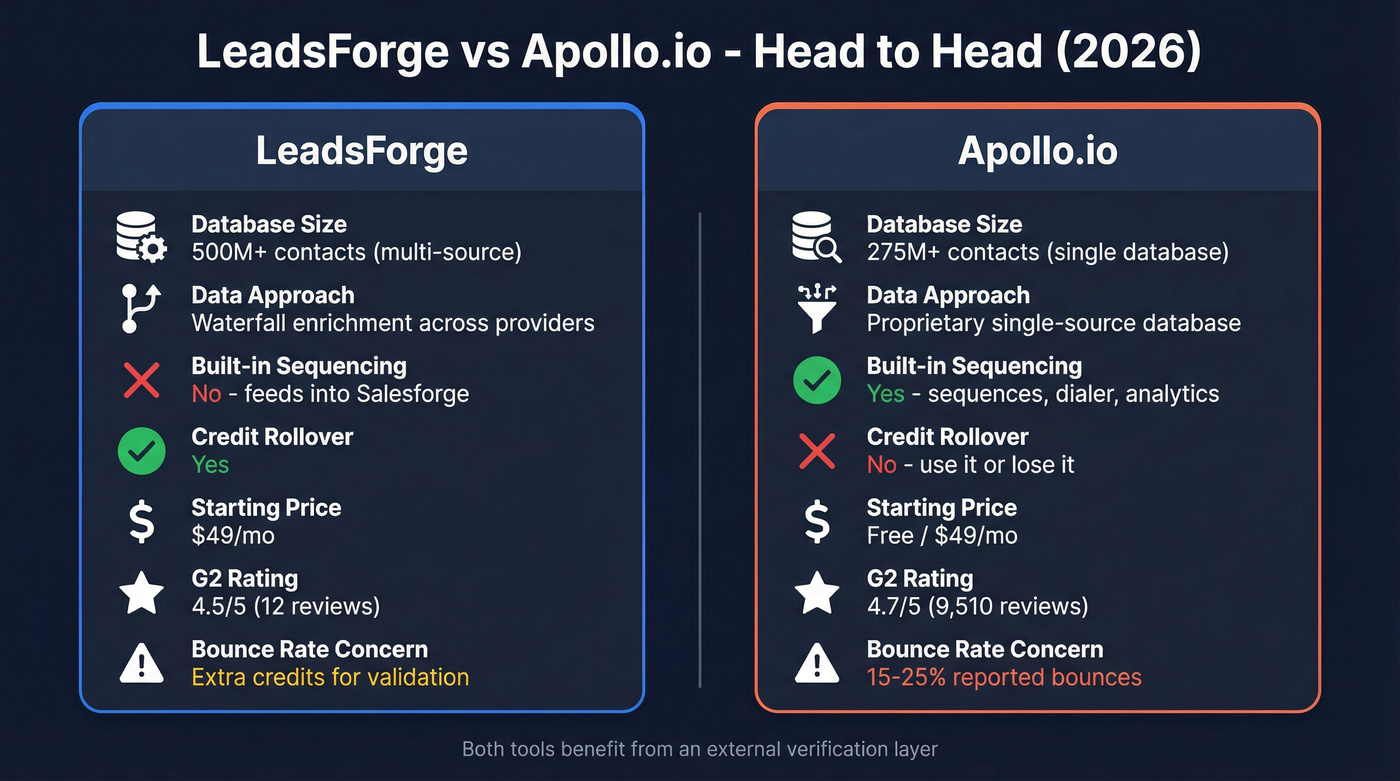 LeadsForge vs Apollo.io - Head to Head (2026)

LeadsForge

Database Size
500M+ contacts (multi-source)

Data Approach
Waterfall enrichment across providers

Built-in Sequencing
No - feeds into Salesforge

Credit Rollover
Yes

Starting Price
$49/mo

G2 Rating
4.5/5 (12 reviews)

Bounce Rate Concern
Extra credits for validation

Apollo.io

Database Size
275M+ contacts (single database)

Data Approach
Proprietary single-source database

Built-in Sequencing
Yes - sequences, dialer, analytics

Credit Rollover
No - use it or lose it

Starting Price
Free / $49/mo

G2 Rating
4.7/5 (9,510 reviews)

Bounce Rate Concern
15-25% reported bounces

Both tools benefit from an external verification layer